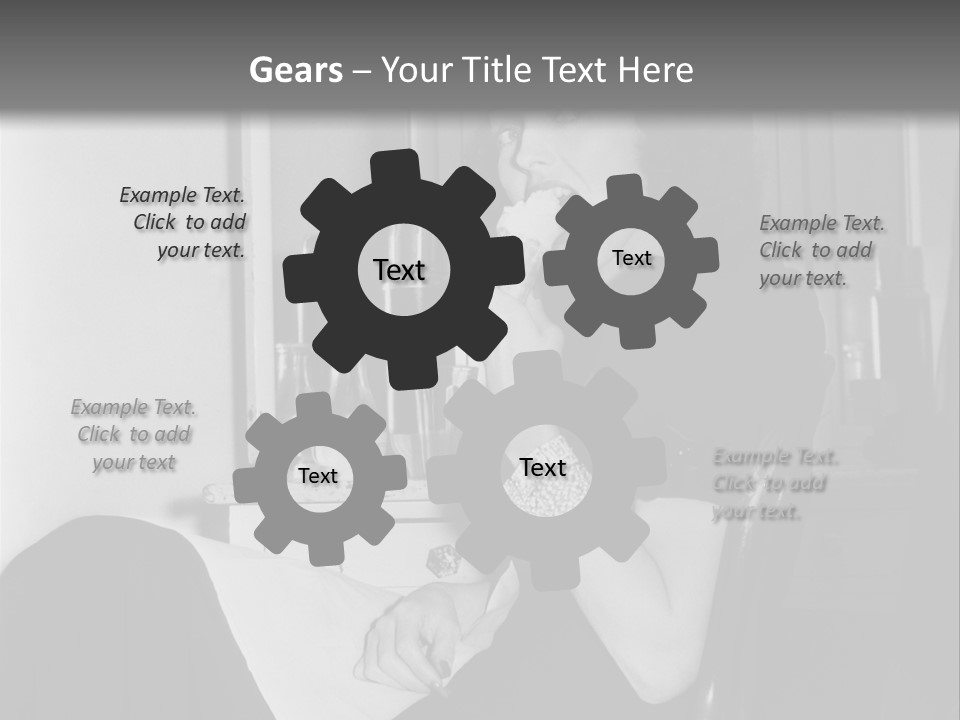 Gears – Your Title Text Here

Example Text. Click to add your text.

Text

Text

Example Text. Click to add your text.

Example Text. Click to add your text

Text

Text

Example Text. Click to add your text.